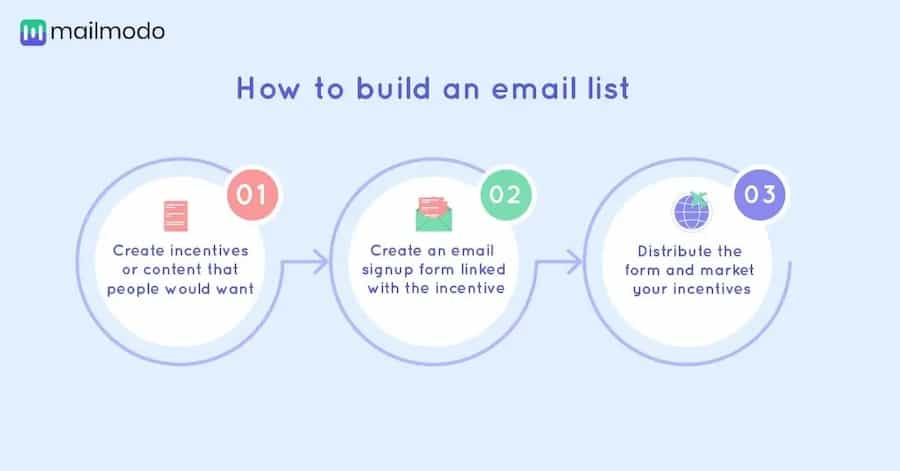 mailmodo

How to build an email list

01
Create incentives or content that people would want

02
Create an email signup form linked with the incentive

03
Distribute the form and market your incentives